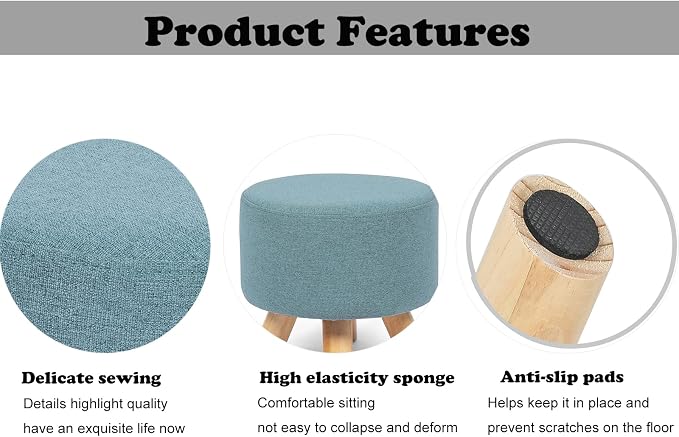 Product Features

Delicate sewing

Details highlight quality have an exquisite life now

High elasticity sponge

Comfortable sitting not easy to collapse and deform

Anti-slip pads

Helps keep it in place and prevent scratches on the floor